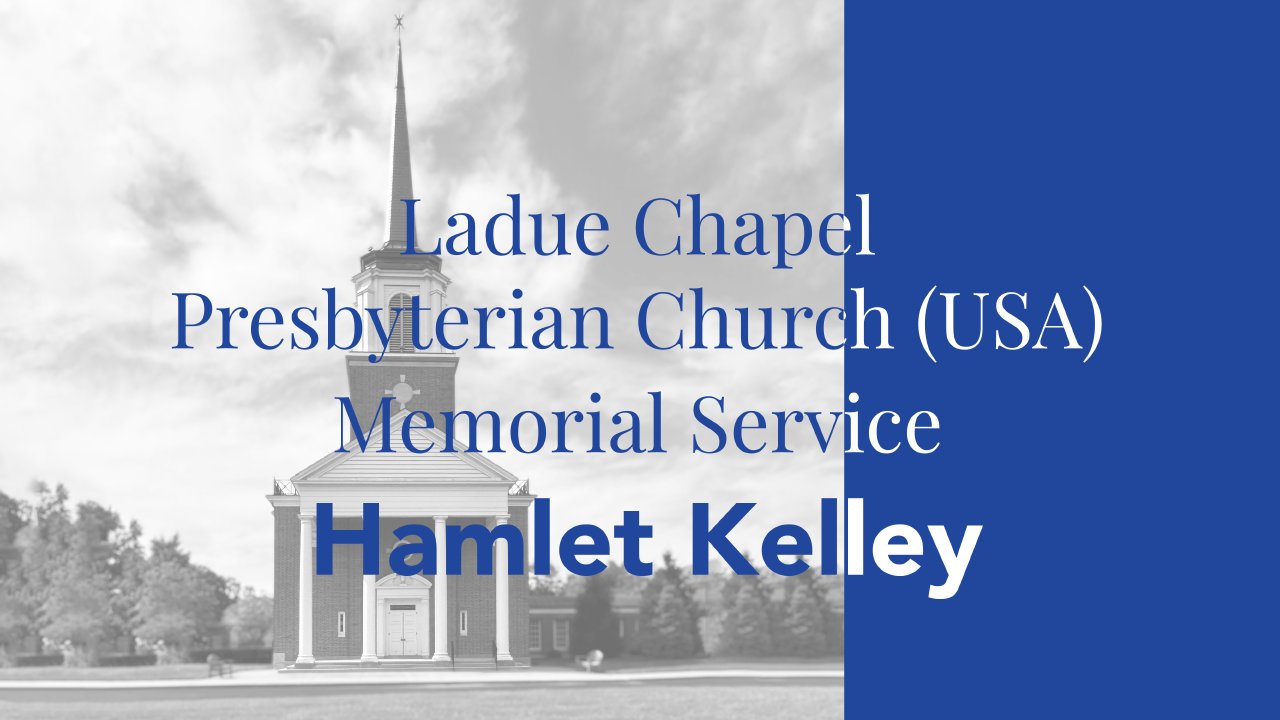 Ladue Chapel
Presbyterian Church (USA)
Memorial Service
Hamlet Kelley